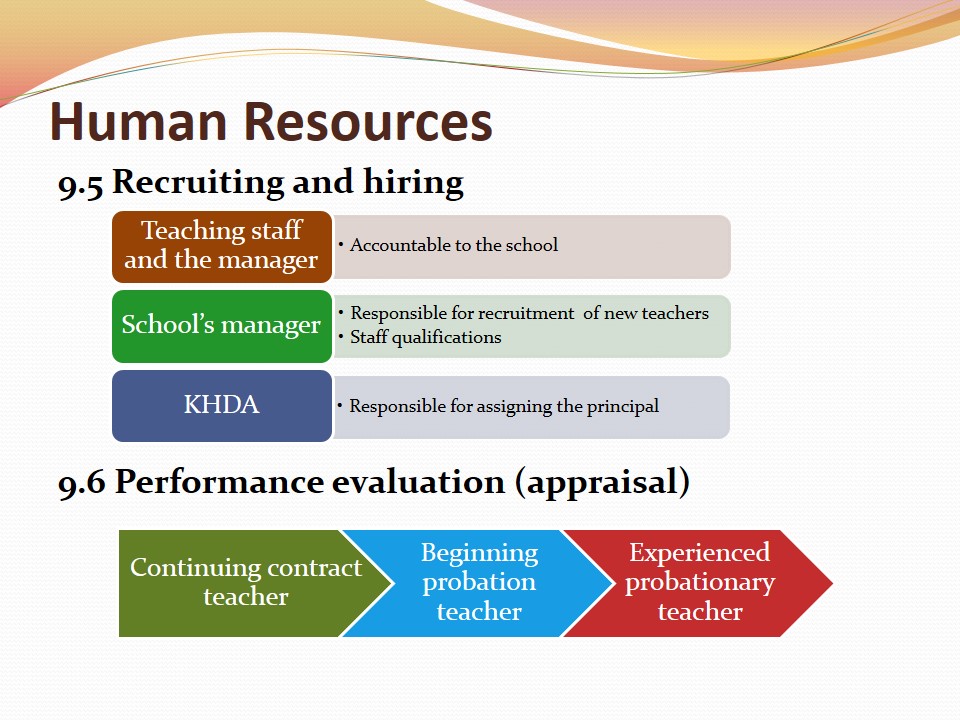 Human Resources

9.5 Recruiting and hiring

Teaching staff and the manager
• Accountable to the school

School's manager
• Responsible for recruitment of new teachers
• Staff qualifications

KHDA
• Responsible for assigning the principal

9.6 Performance evaluation (appraisal)

Continuing contract teacher

Beginning probation teacher

Experienced probationary teacher